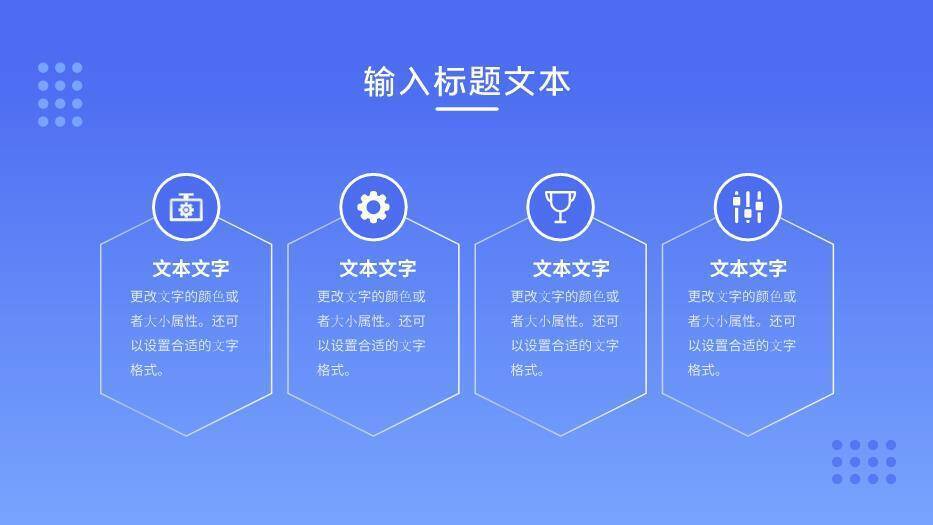 输入标题文本

文本文字

更改文字的颜色或者大小属性。还可以设置合适的文字格式。

文本文字

更改文字的颜色或者大小属性。还可以设置合适的文字格式。

文本文字

更改文字的颜色或者大小属性。还可以设置合适的文字格式。

文本文字

更改文字的颜色或者大小属性。还可以设置合适的文字格式。